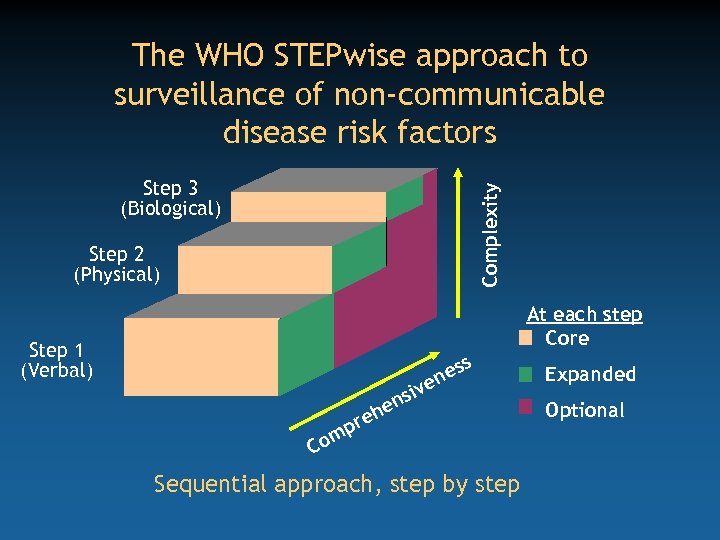 The WHO STEPwise approach to surveillance of non-communicable disease risk factors

Step 3
(Biological)

Step 2
(Physical)

Step 1
(Verbal)

Complexity

Comprehensiveness

At each step
Core
Expanded
Optional

Sequential approach, step by step